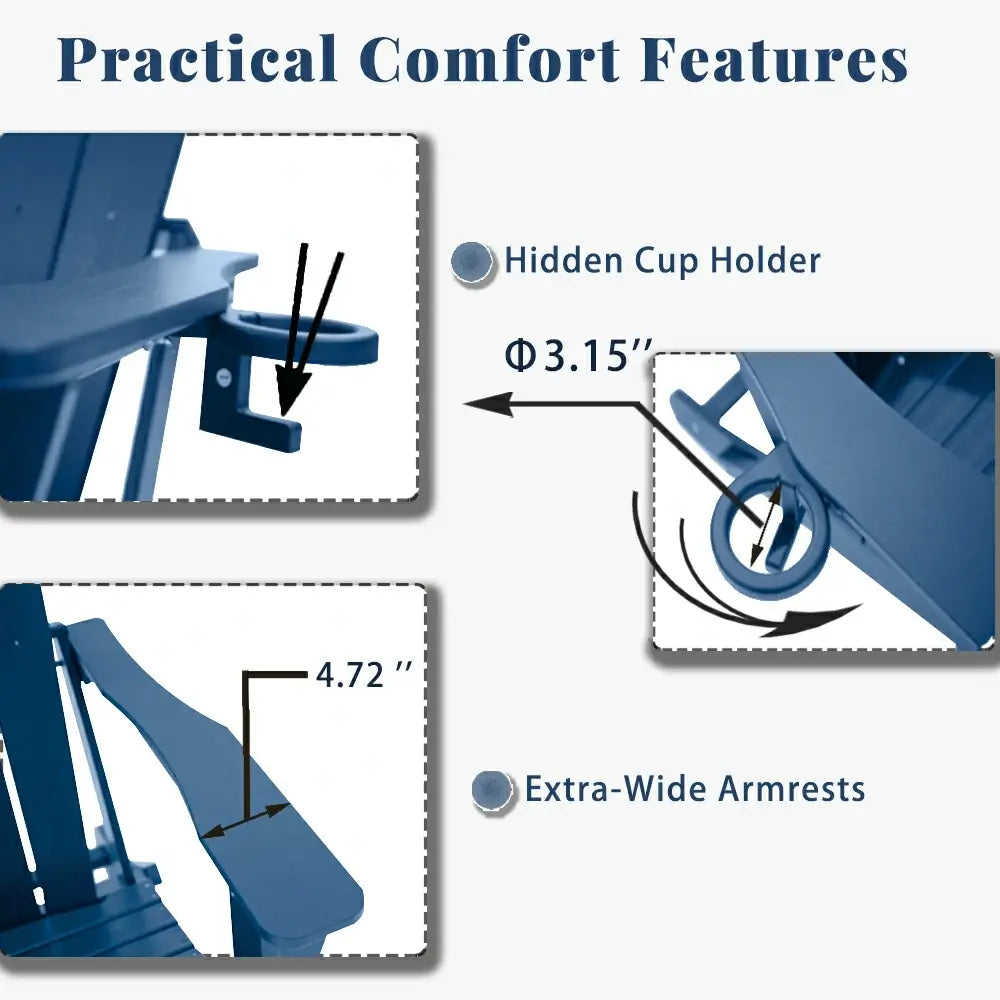 Practical Comfort Features

Hidden Cup Holder

Φ3.15''

4.72 ''

Extra-Wide Armrests